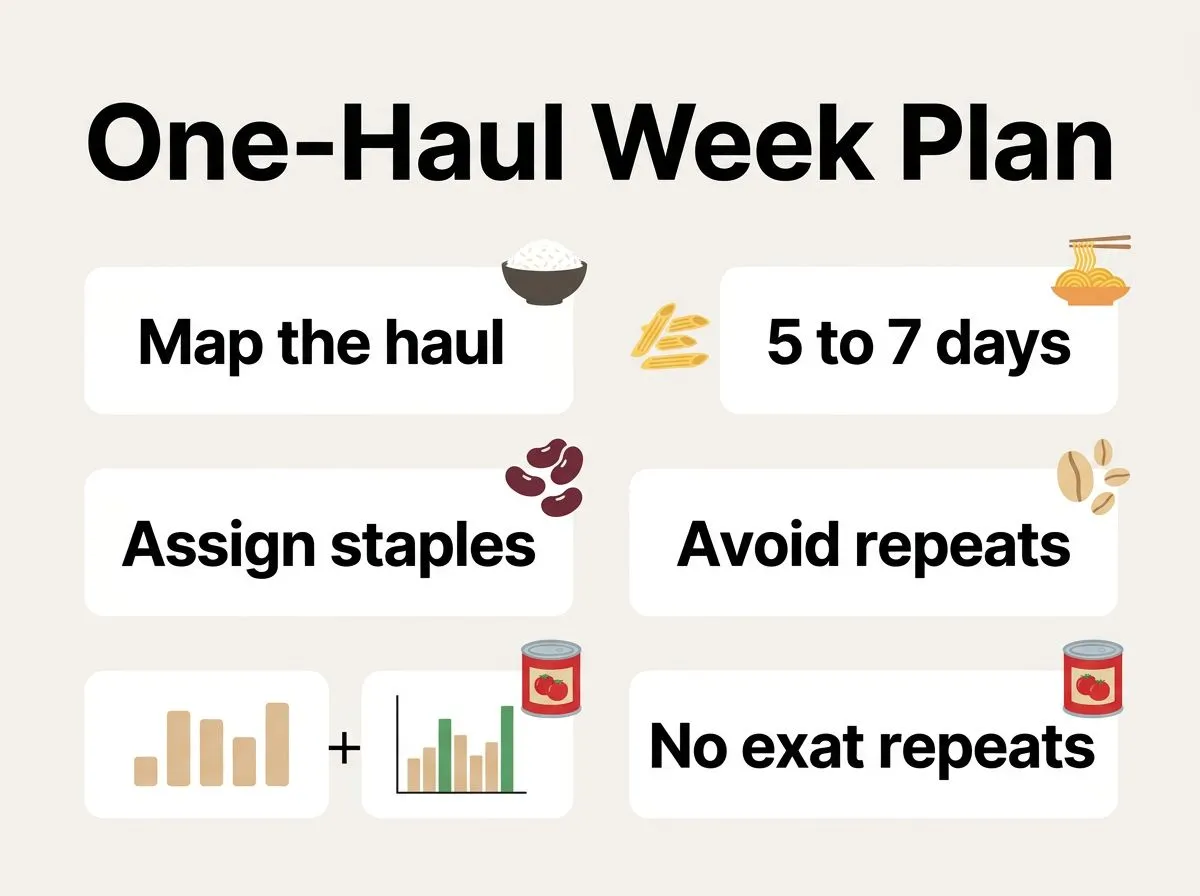 One-Haul Week Plan

Map the haul

5 to 7 days

Assign staples

Avoid repeats

+

No exat repeats